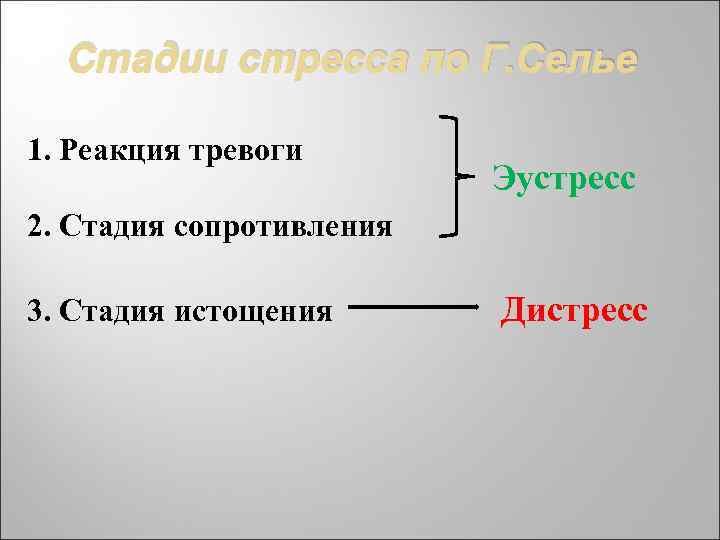 Стадии стресса по Г.Селье

1. Реакция тревоги

2. Стадия сопротивления

Эустресс

3. Стадия истощения

Дистресс